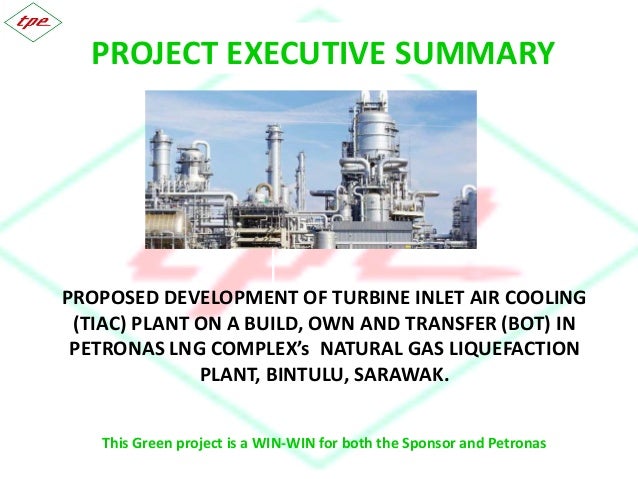 tpe

PROJECT EXECUTIVE SUMMARY

PROPOSED DEVELOPMENT OF TURBINE INLET AIR COOLING (TIAC) PLANT ON A BUILD, OWN AND TRANSFER (BOT) IN PETRONAS LNG COMPLEX's NATURAL GAS LIQUEFACTION PLANT, BINTULU, SARAWAK.

This Green project is a WIN-WIN for both the Sponsor and Petronas